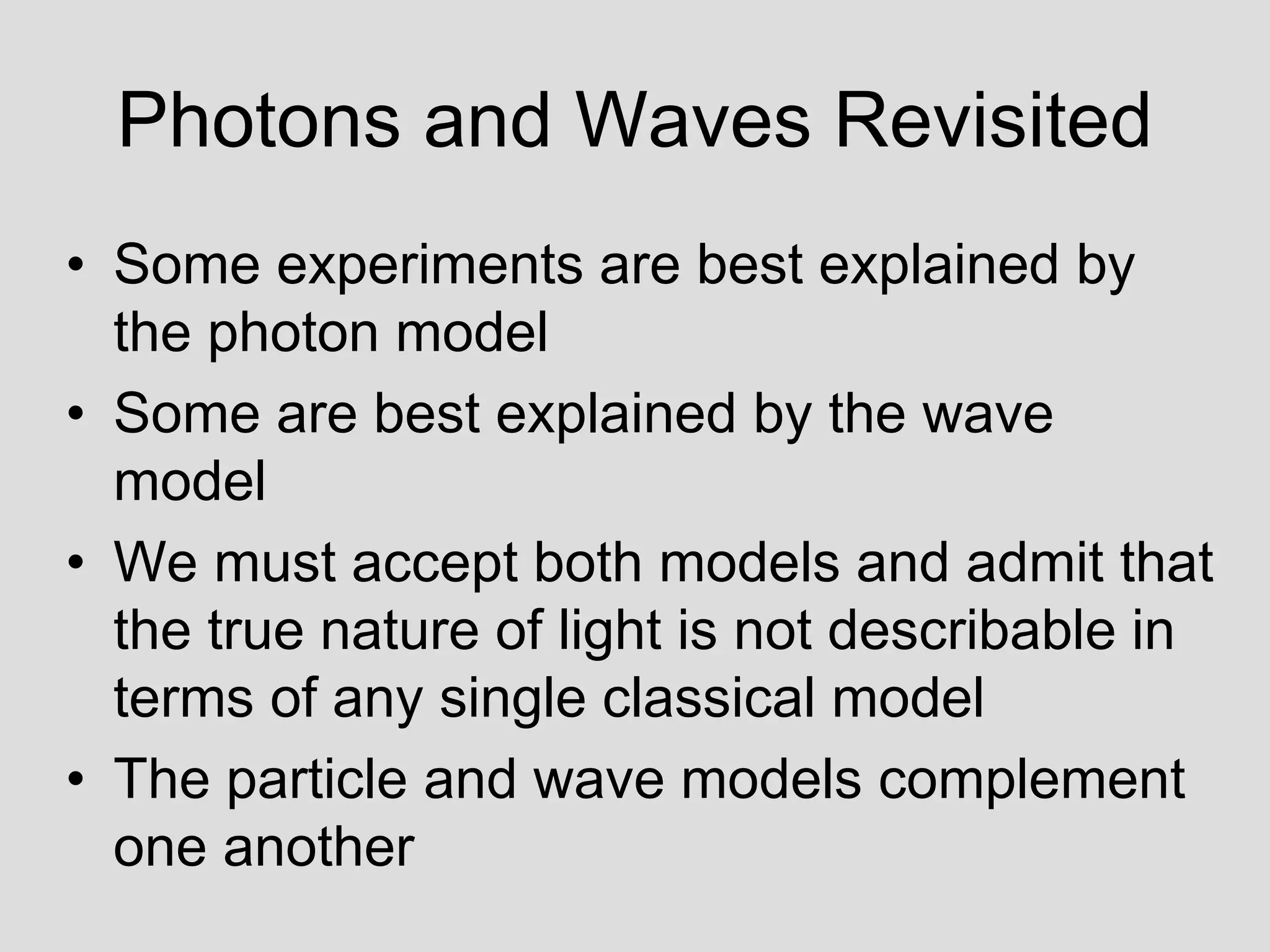 Photons and Waves Revisited

• Some experiments are best explained by the photon model
• Some are best explained by the wave model
• We must accept both models and admit that the true nature of light is not describable in terms of any single classical model
• The particle and wave models complement one another